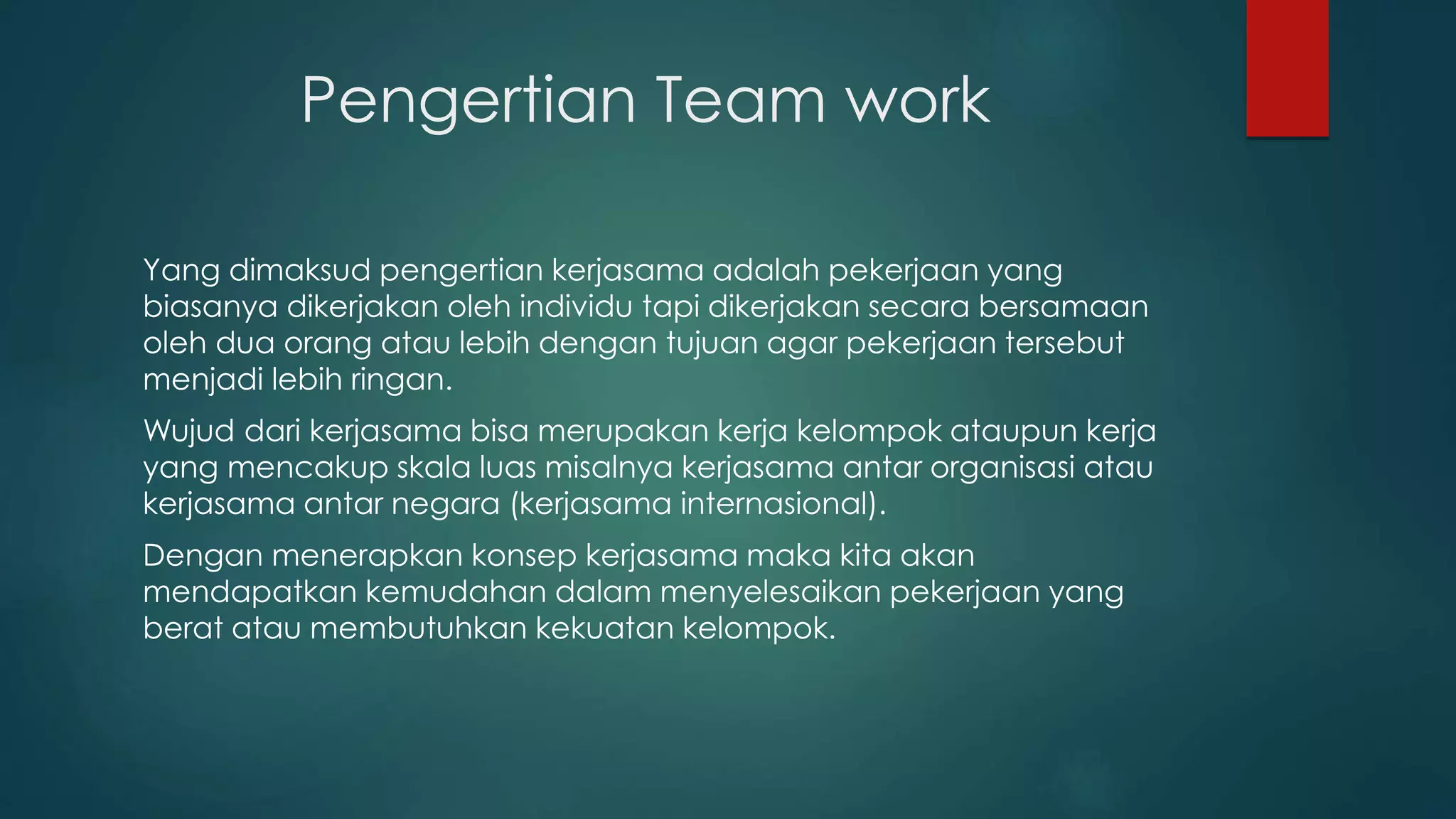 Pengertian Team work

Yang dimaksud pengertian kerjasama adalah pekerjaan yang biasanya dikerjakan oleh individu tapi dikerjakan secara bersamaan oleh dua orang atau lebih dengan tujuan agar pekerjaan tersebut menjadi lebih ringan.

Wujud dari kerjasama bisa merupakan kerja kelompok ataupun kerja yang mencakup skala luas misalnya kerjasama antar organisasi atau kerjasama antar negara (kerjasama internasional).

Dengan menerapkan konsep kerjasama maka kita akan mendapatkan kemudahan dalam menyelesaikan pekerjaan yang berat atau membutuhkan kekuatan kelompok.